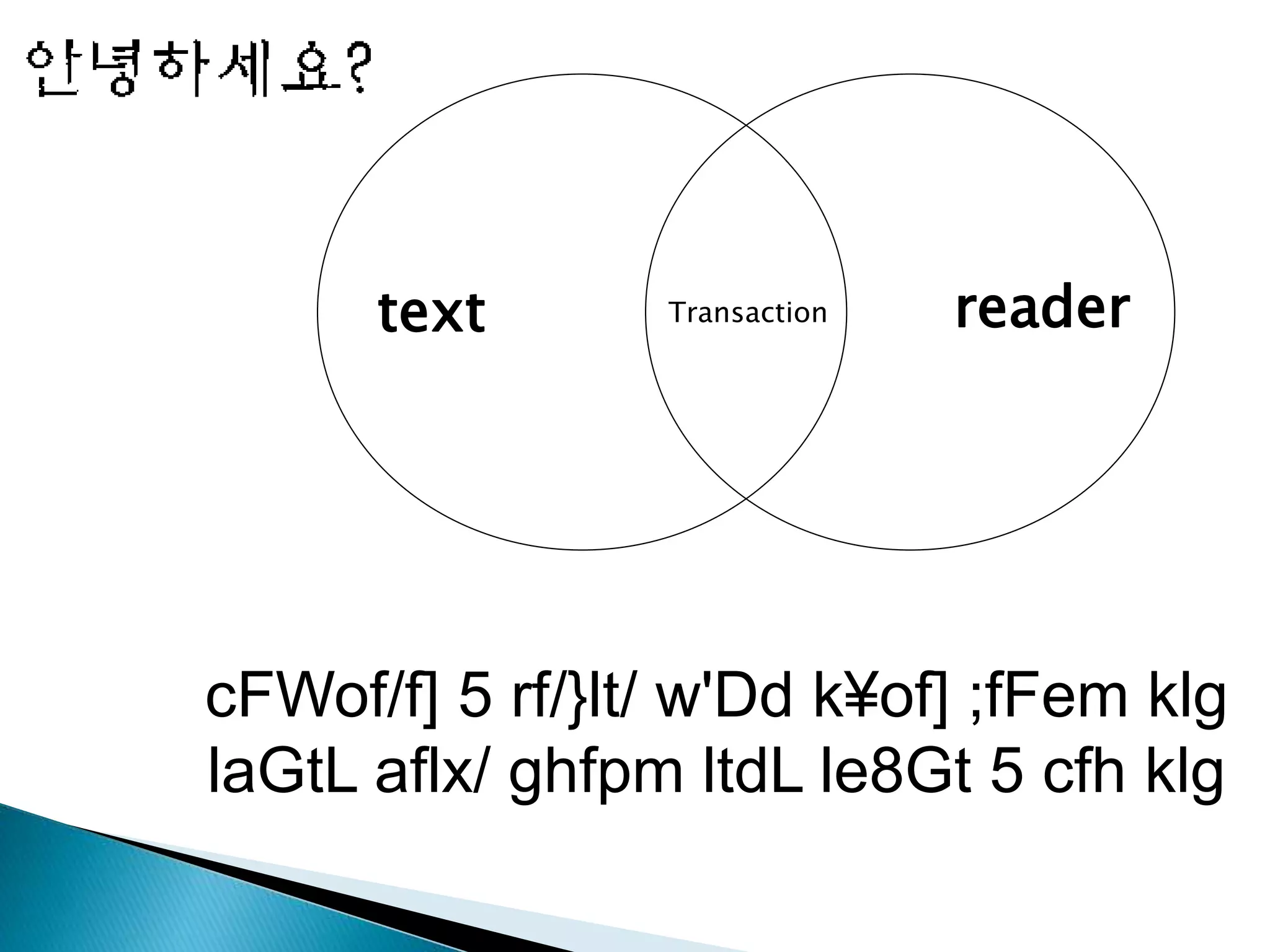 안녕하세요?

text

Transaction

reader

cFWof/f] 5 rf/}lt/ w'Dd k¥of] ;fFem klg laGtL aflx/ ghfpm ltdL le8Gt 5 cfh klg